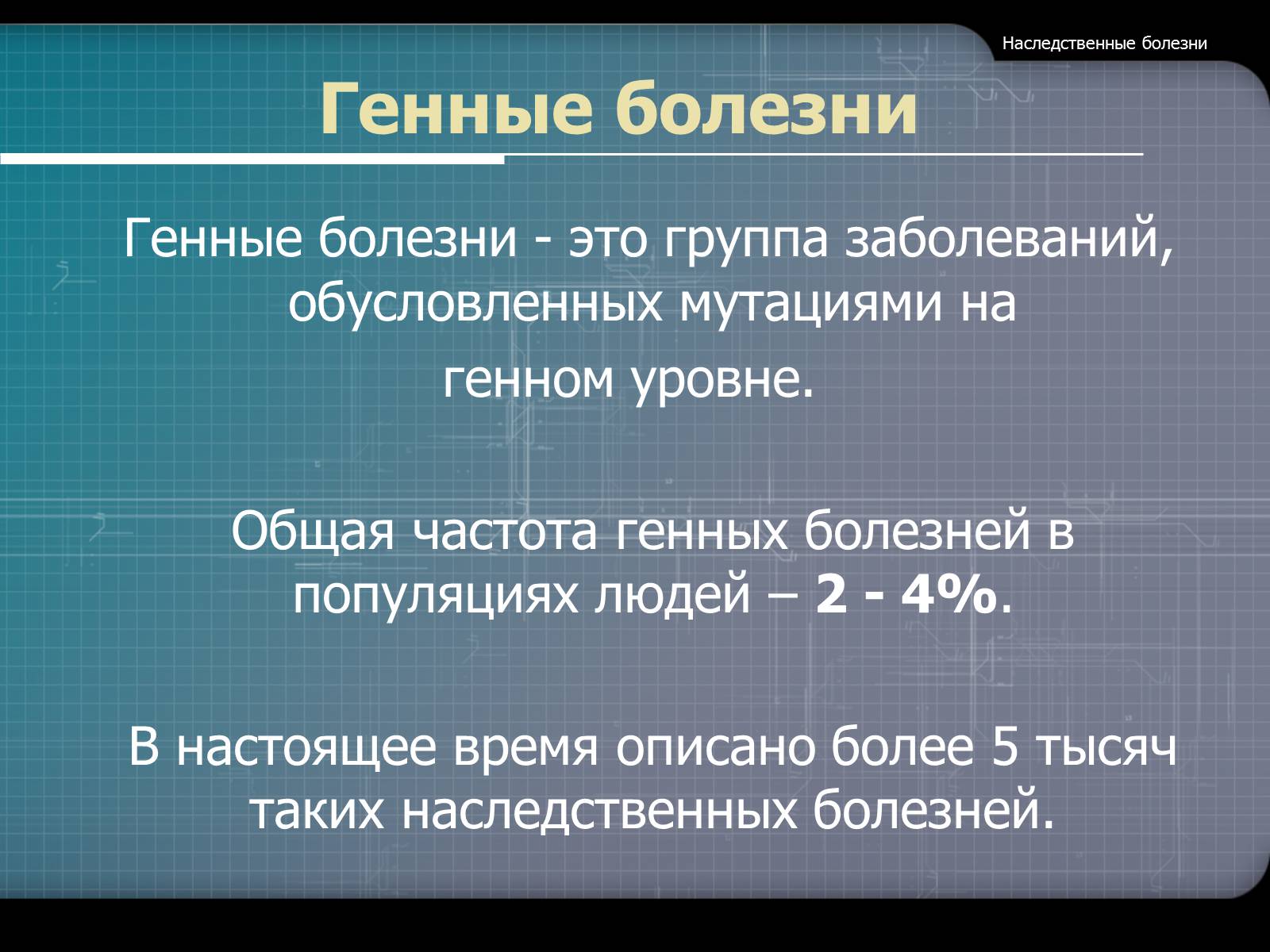 Наследственные болезни

Генные болезни

Генные болезни - это группа заболеваний, обусловленных мутациями на генном уровне.

Общая частота генных болезней в популяциях людей – 2 - 4%.

В настоящее время описано более 5 тысяч таких наследственных болезней.